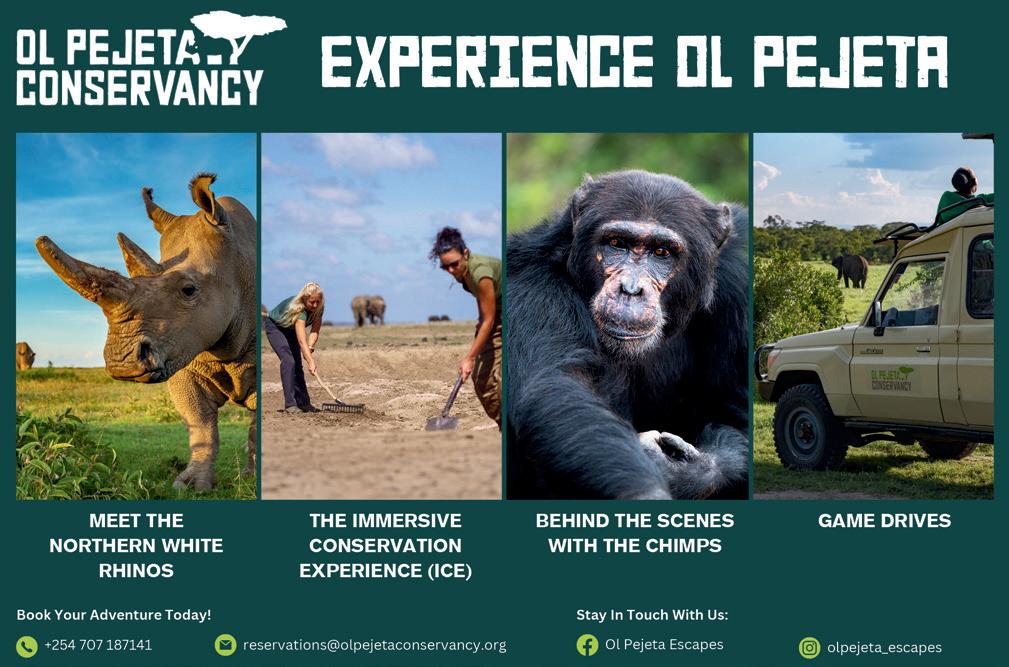 OL PEJETA CONSERVANCY

EXPERIENCE OL PEJETA

OL PEJETA CONSERVANCY

MEET THE NORTHERN WHITE RHINOS

THE IMMERSIVE CONSERVATION EXPERIENCE (ICE)

BEHIND THE SCENES WITH THE CHIMPS

GAME DRIVES

Book Your Adventure Today!

+254 707 187141

reservations@olpejetaconservancy.org

Stay In Touch With Us:

Ol Pejeta Escapes

olpejeta_escapes